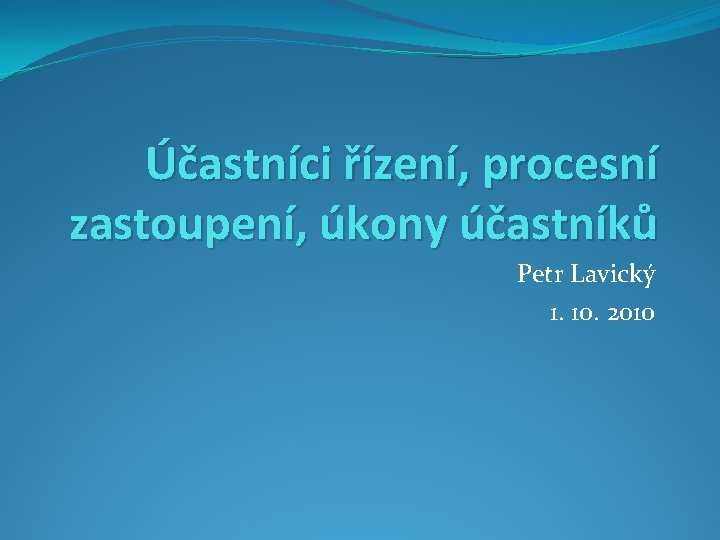 Účastníci řízení, procesní zastoupení, úkony účastníků

Petr Lavický

1. 10. 2010